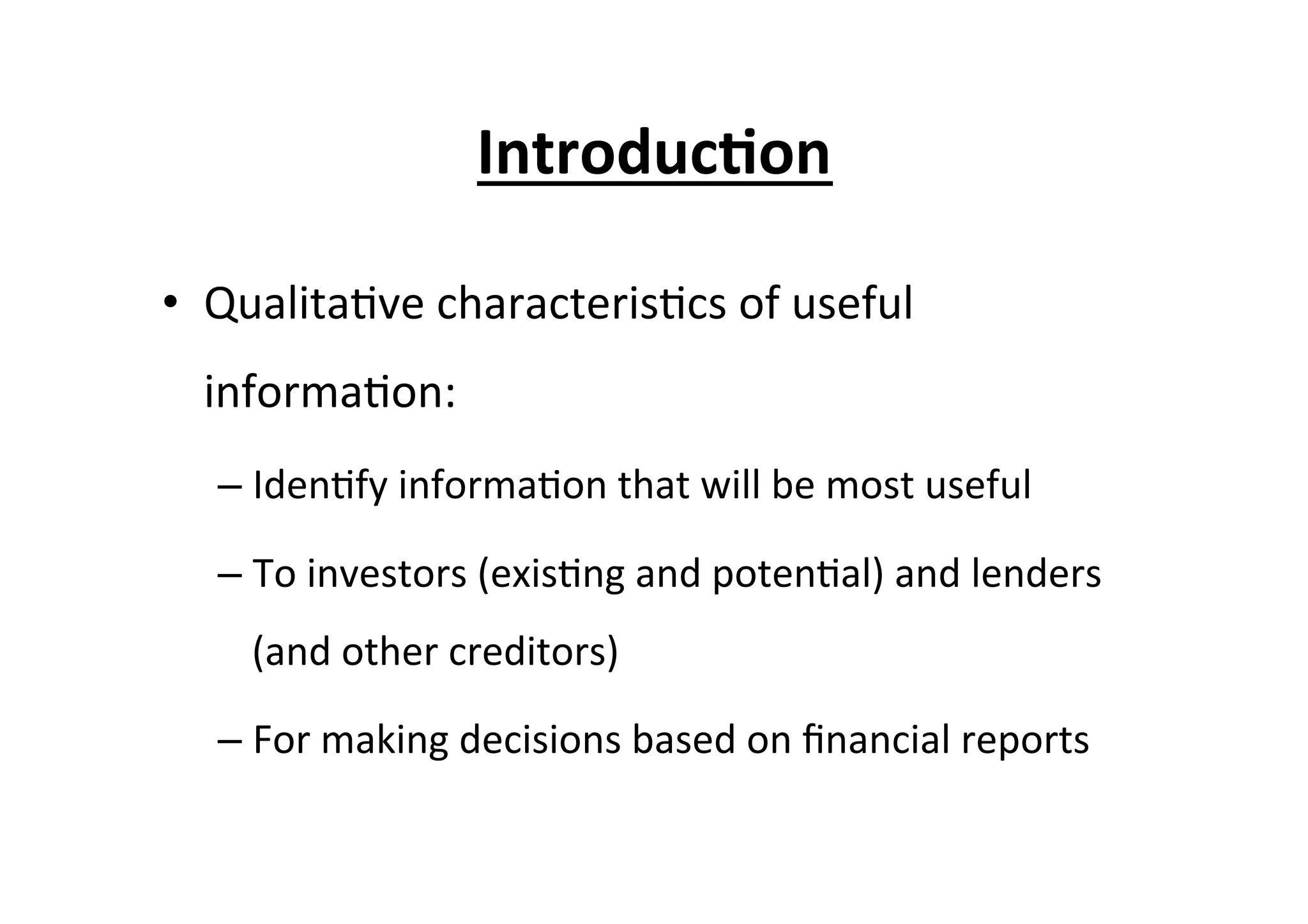 Introduction

• Qualitative characteristics of useful information:

– Identify information that will be most useful

– To investors (existing and potential) and lenders (and other creditors)

– For making decisions based on financial reports